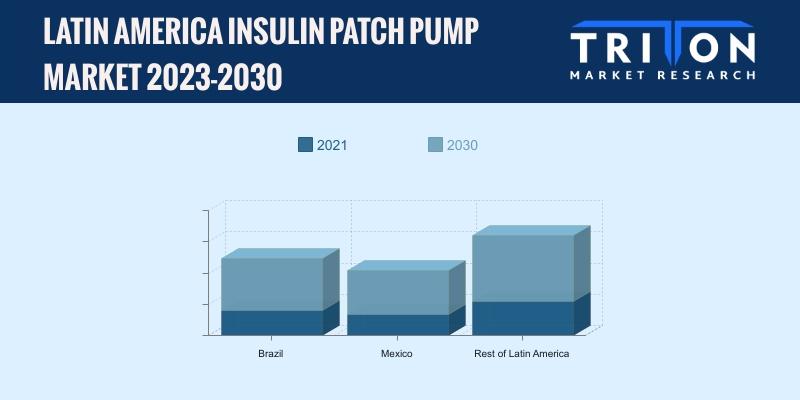 LATIN AMERICA INSULIN PATCH PUMP MARKET 2023-2030

TRITON
MARKET RESEARCH

2021
2030

Brazil
Mexico
Rest of Latin America